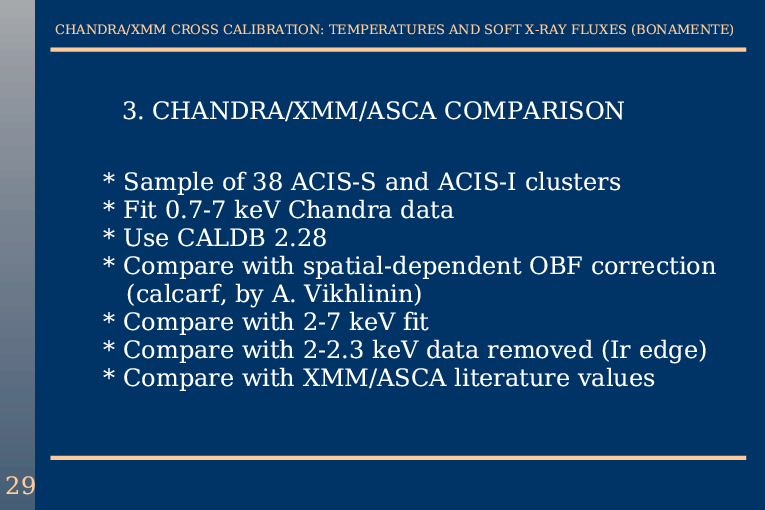 CHANDRA/XMM CROSS CALIBRATION: TEMPERATURES AND SOFT X-RAY FLUXES (BONAMENTE)

3. CHANDRA/XMM/ASCA COMPARISON

* Sample of 38 ACIS-S and ACIS-I clusters
* Fit 0.7-7 keV Chandra data
* Use CALDB 2.28
* Compare with spatial-dependent OBF correction (calcarf, by A. Vikhlinin)
* Compare with 2-7 keV fit
* Compare with 2-2.3 keV data removed (Ir edge)
* Compare with XMM/ASCA literature values

29